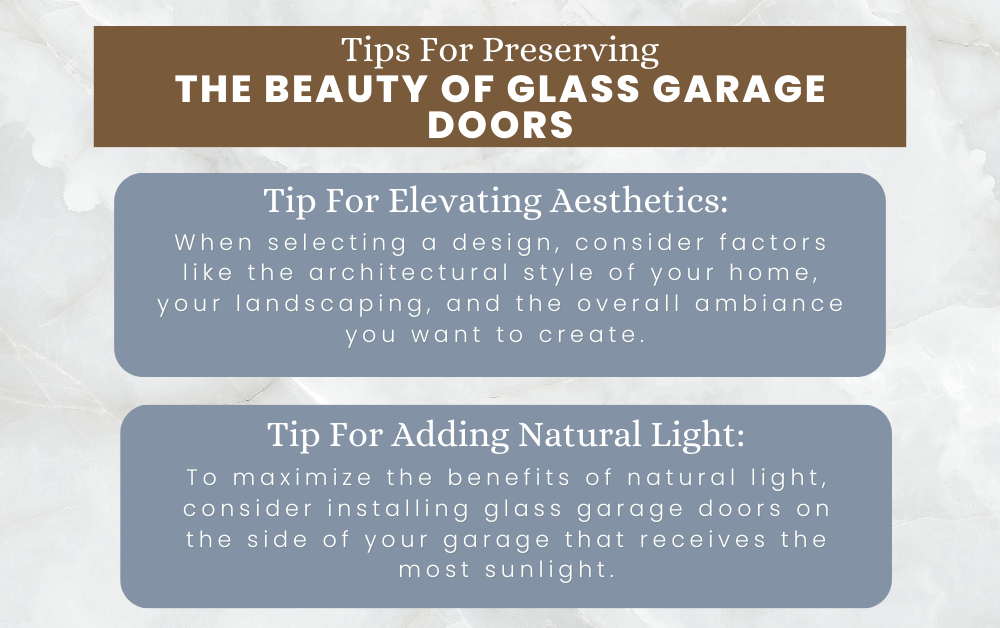 Tips For Preserving
THE BEAUTY OF GLASS GARAGE DOORS

Tip For Elevating Aesthetics:
When selecting a design, consider factors like the architectural style of your home, your landscaping, and the overall ambiance you want to create.

Tip For Adding Natural Light:
To maximize the benefits of natural light, consider installing glass garage doors on the side of your garage that receives the most sunlight.